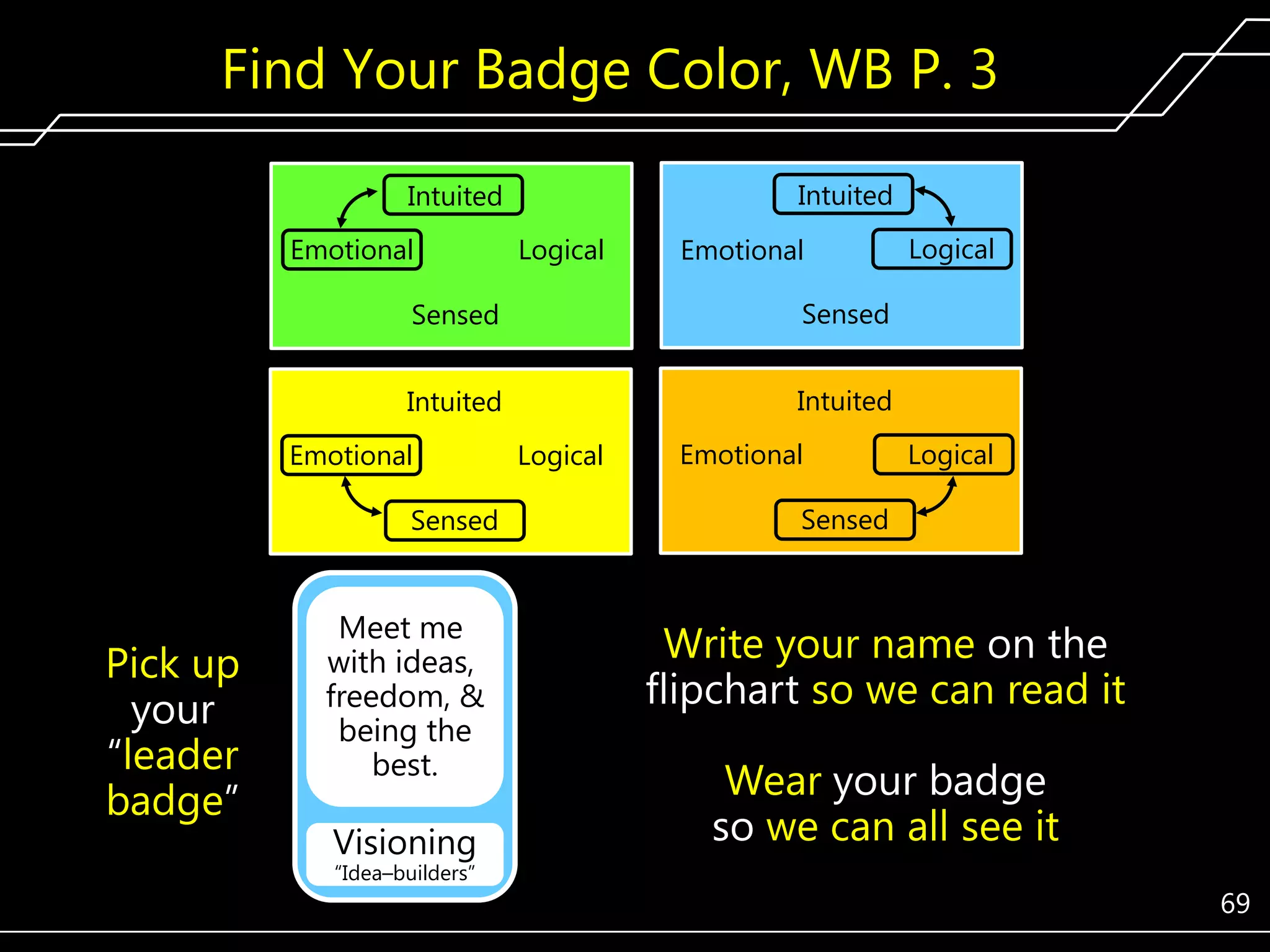 Find Your Badge Color, WB P. 3

Intuited
Emotional
Logical
Sensed

Intuited
Emotional
Logical
Sensed

Intuited
Emotional
Logical
Sensed

Intuited
Emotional
Logical
Sensed

Pick up your “leader badge”

Meet me with ideas, freedom, & being the best.

Visioning
“Idea–builders”

Write your name on the flipchart so we can read it

Wear your badge so we can all see it

69